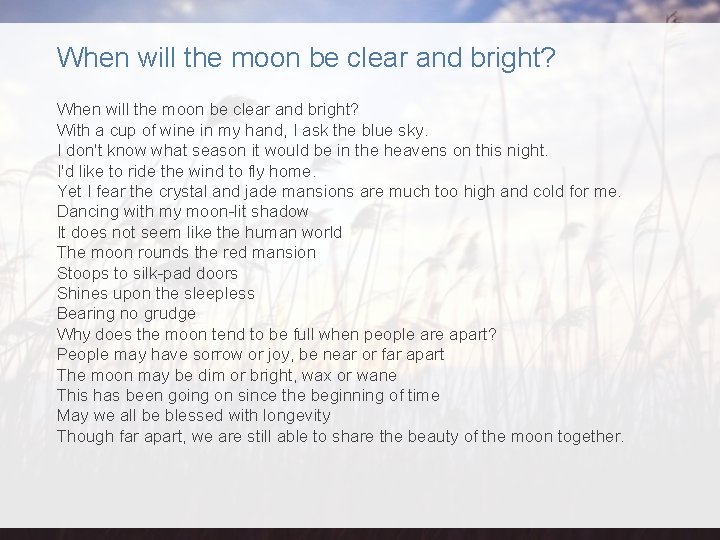 When will the moon be clear and bright?

When will the moon be clear and bright?
With a cup of wine in my hand, I ask the blue sky.
I don't know what season it would be in the heavens on this night.
I'd like to ride the wind to fly home.
Yet I fear the crystal and jade mansions are much too high and cold for me.
Dancing with my moon-lit shadow
It does not seem like the human world
The moon rounds the red mansion
Stoops to silk-pad doors
Shines upon the sleepless
Bearing no grudge
Why does the moon tend to be full when people are apart?
People may have sorrow or joy, be near or far apart
The moon may be dim or bright, wax or wane
This has been going on since the beginning of time
May we all be blessed with longevity
Though far apart, we are still able to share the beauty of the moon together.